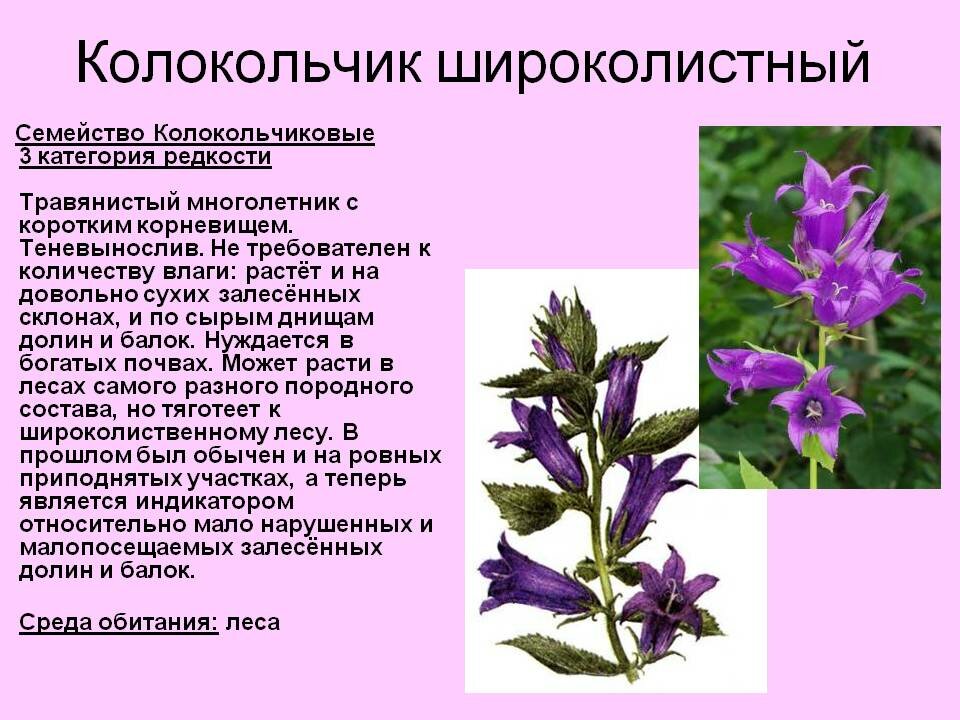 Колокольчик широколистный

Семейство Колокольчиковые
3 категория редкости

Травянистый многолетник с коротким корневищем. Теневынослив. Не требователен к количеству влаги: растёт и на довольно сухих залесённых склонах, и по сырым днищам долин и балок. Нуждается в богатых почвах. Может расти в лесах самого разного породного состава, но тяготеет к широколиственному лесу. В прошлом был обычен и на ровных приподнятых участках, а теперь является индикатором относительно мало нарушенных и малопосещаемых залесённых долин и балок.

Среда обитания: леса